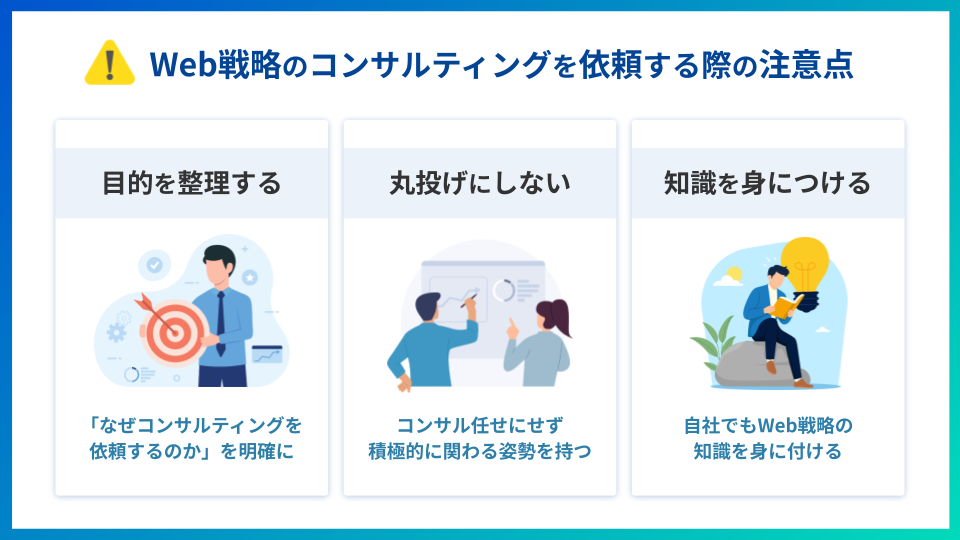 Web戦略のコンサルティングを依頼する際の注意点

目的を整理する

「なぜコンサルティングを依頼するのか」を明確に

丸投げにしない

コンサル任せにせず積極的に関わる姿勢を持つ

知識を身につける

自社でもWeb戦略の知識を身に付ける